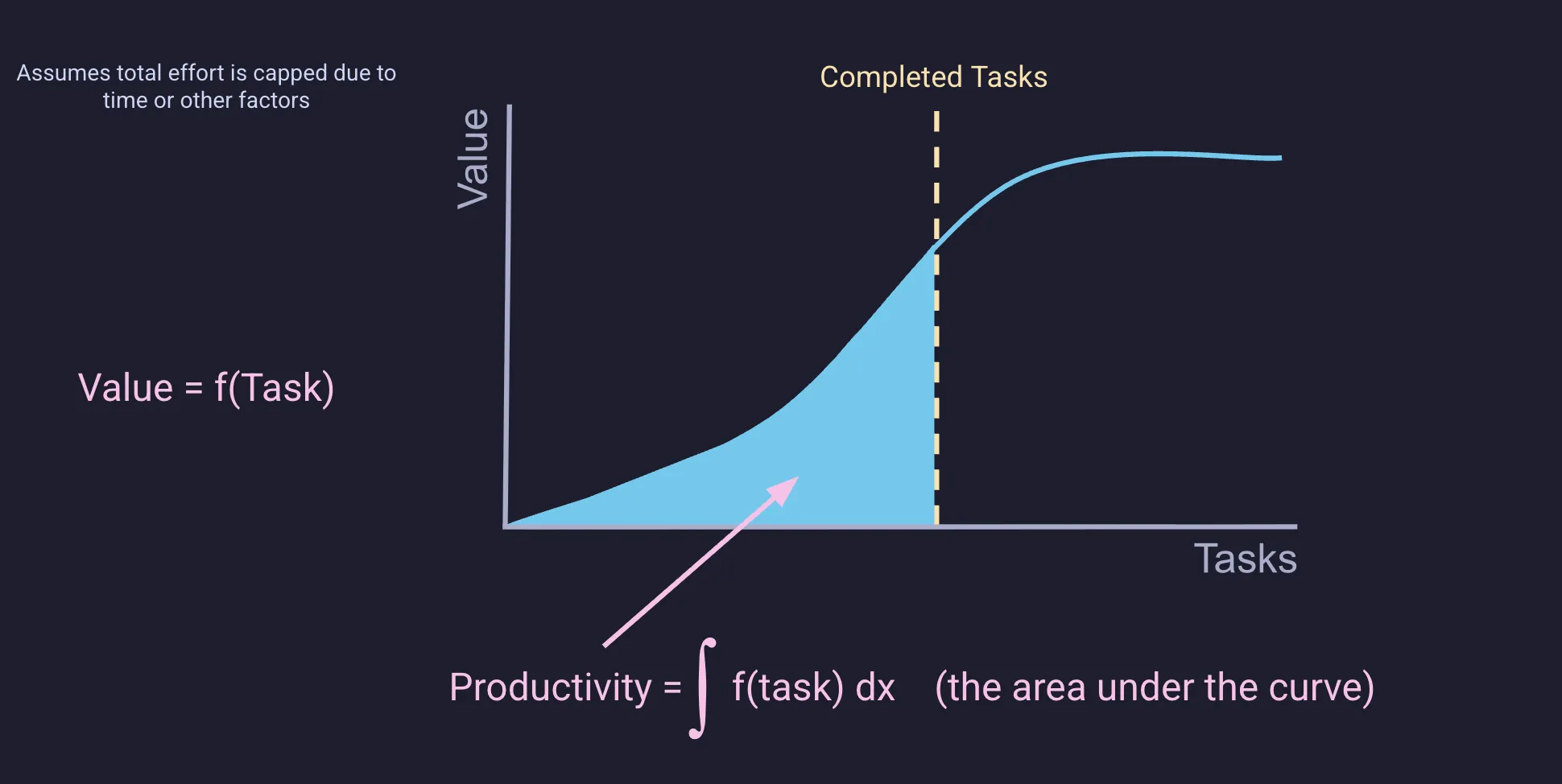 Assumes total effort is capped due to time or other factors

Completed Tasks

Value

Value = f(Task)

Tasks

Productivity = $\int$ f(task) dx (the area under the curve)